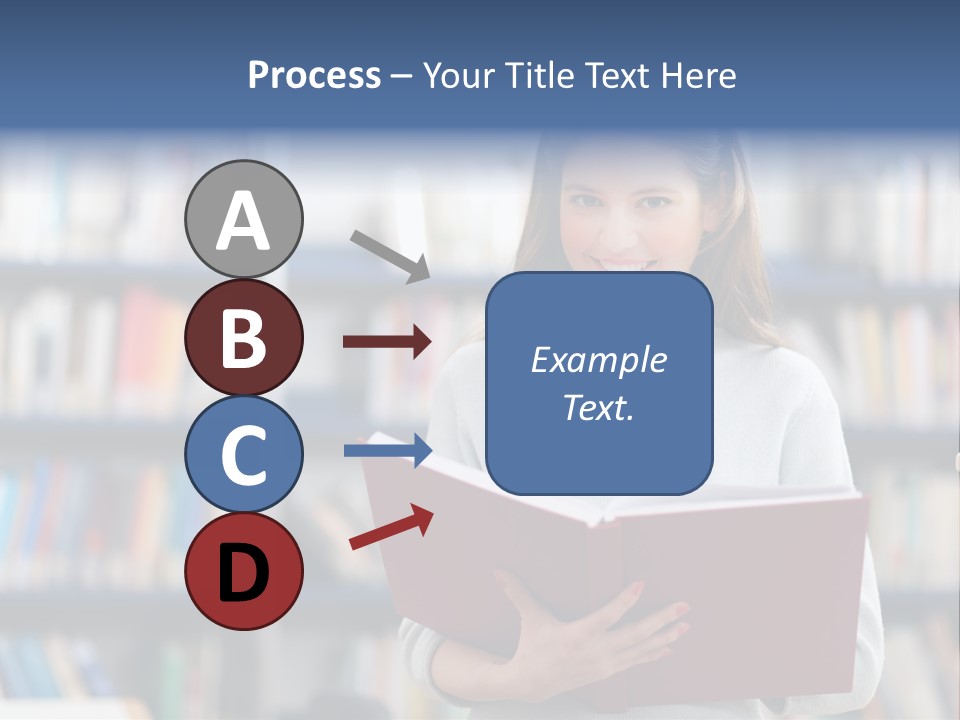 Process – Your Title Text Here

A

B

C

D

Example Text.